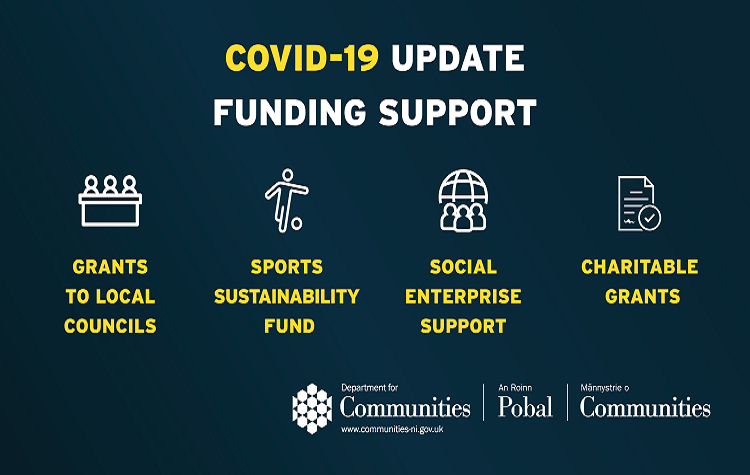 COVID-19 UPDATE
FUNDING SUPPORT

GRANTS TO LOCAL COUNCILS

SPORTS SUSTAINABILITY FUND

SOCIAL ENTERPRISE SUPPORT

CHARITABLE GRANTS

Department for Communities
www.communities-ni.gov.uk

An Roinn Pobal

Männystrie o Communities